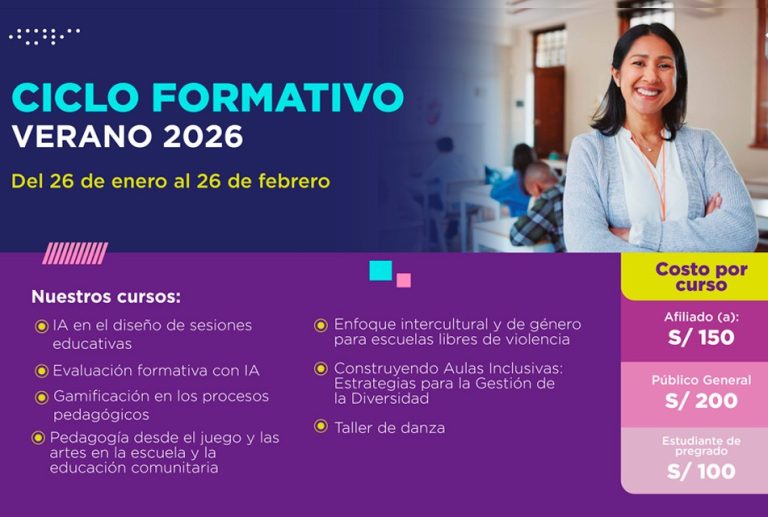 CICLO FORMATIVO
VERANO 2026

Del 26 de enero al 26 de febrero

Nuestros cursos:

IA en el diseño de sesiones educativas

Evaluación formativa con IA

Gamificación en los procesos pedagógicos

Pedagogía desde el juego y las artes en la escuela y la educación comunitaria

Enfoque intercultural y de género para escuelas libres de violencia

Construyendo Aulas Inclusivas: Estrategias para la Gestión de la Diversidad

Taller de danza

Costo por curso

Afiliado (a):
S/ 150

Público General
S/ 200

Estudiante de pregrado
S/ 100